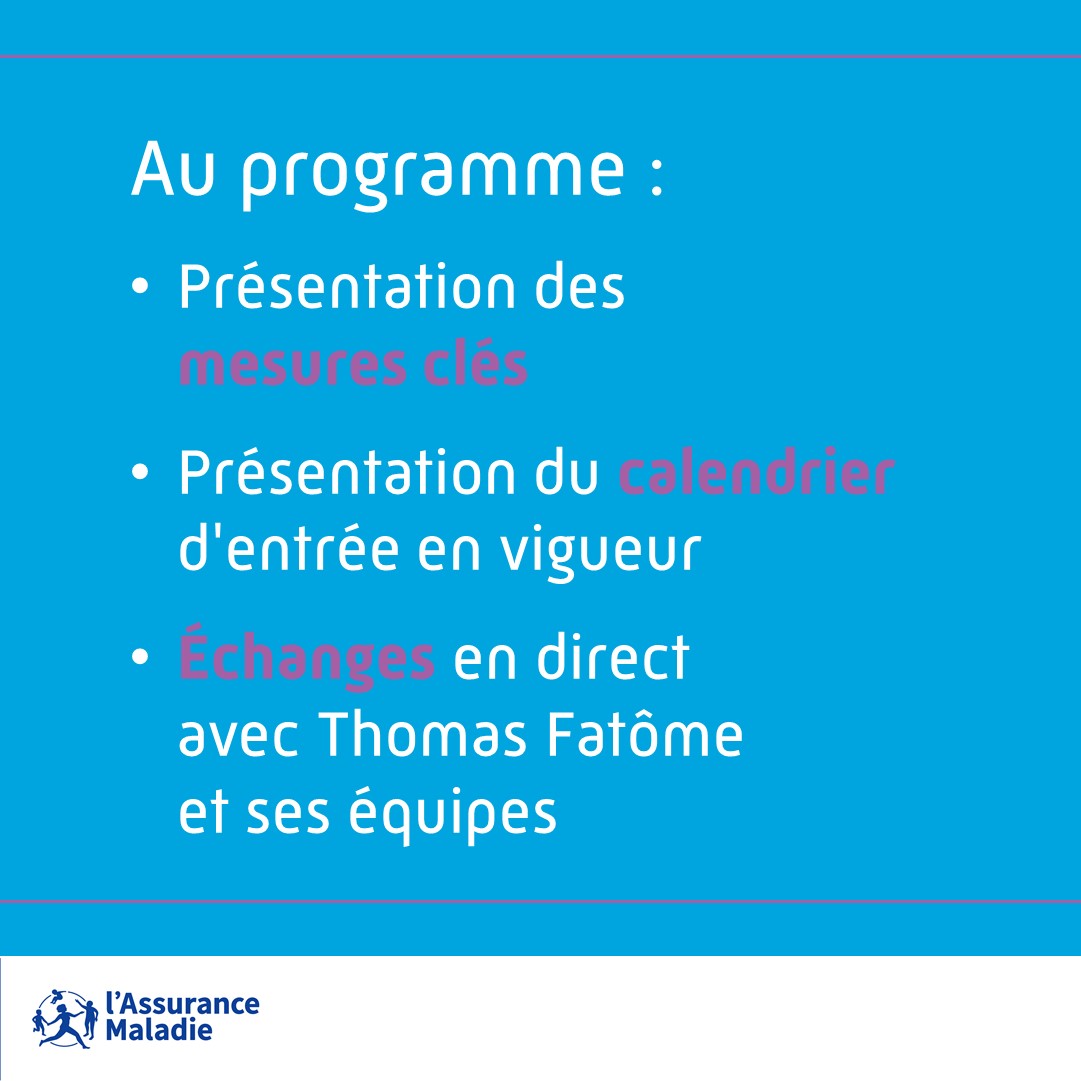 Au programme :

• Présentation des mesures clés

• Présentation du calendrier d'entrée en vigueur

• Échanges en direct avec Thomas Fatôme et ses équipes

l'Assurance Maladie